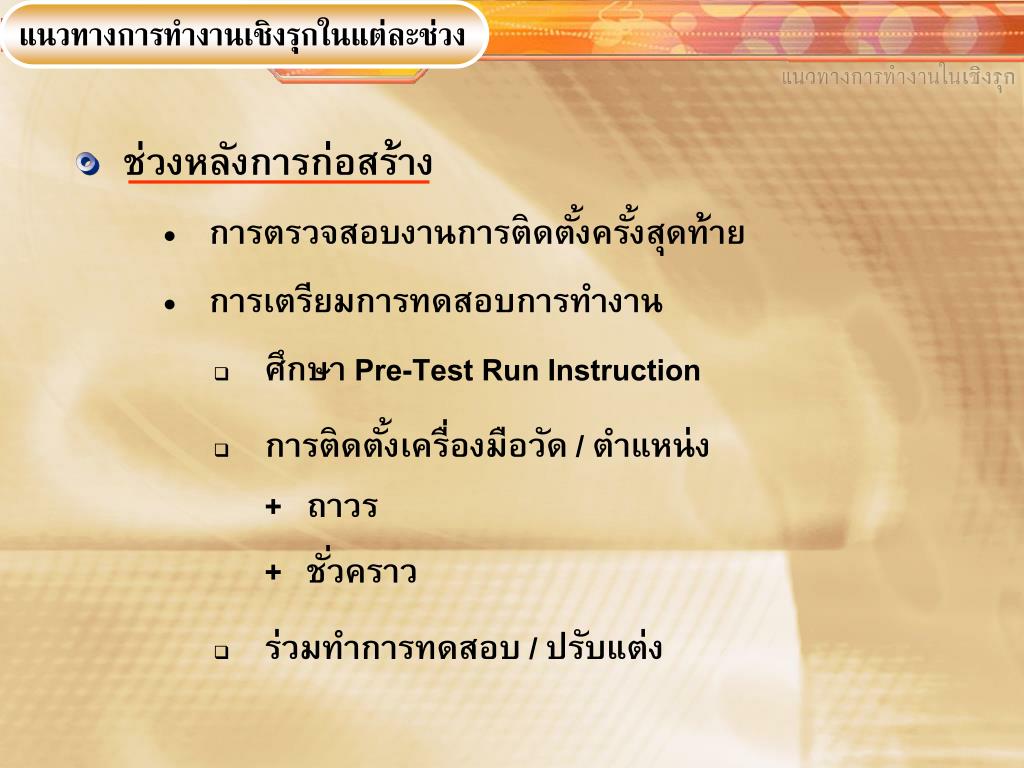 แนวทางการทำงานเชิงรุกในแต่ละช่วง

แนวทางการทำงานในเชิงรุก

ช่วงหลังการก่อสร้าง

• การตรวจสอบงานการติดตั้งครั้งสุดท้าย

• การเตรียมการทดสอบการทำงาน

❑ ศึกษา Pre-Test Run Instruction

❑ การติดตั้งเครื่องมือวัด / ตำแหน่ง

+ ถาวร

+ ชั่วคราว

❑ ร่วมทำการทดสอบ / ปรับแต่ง